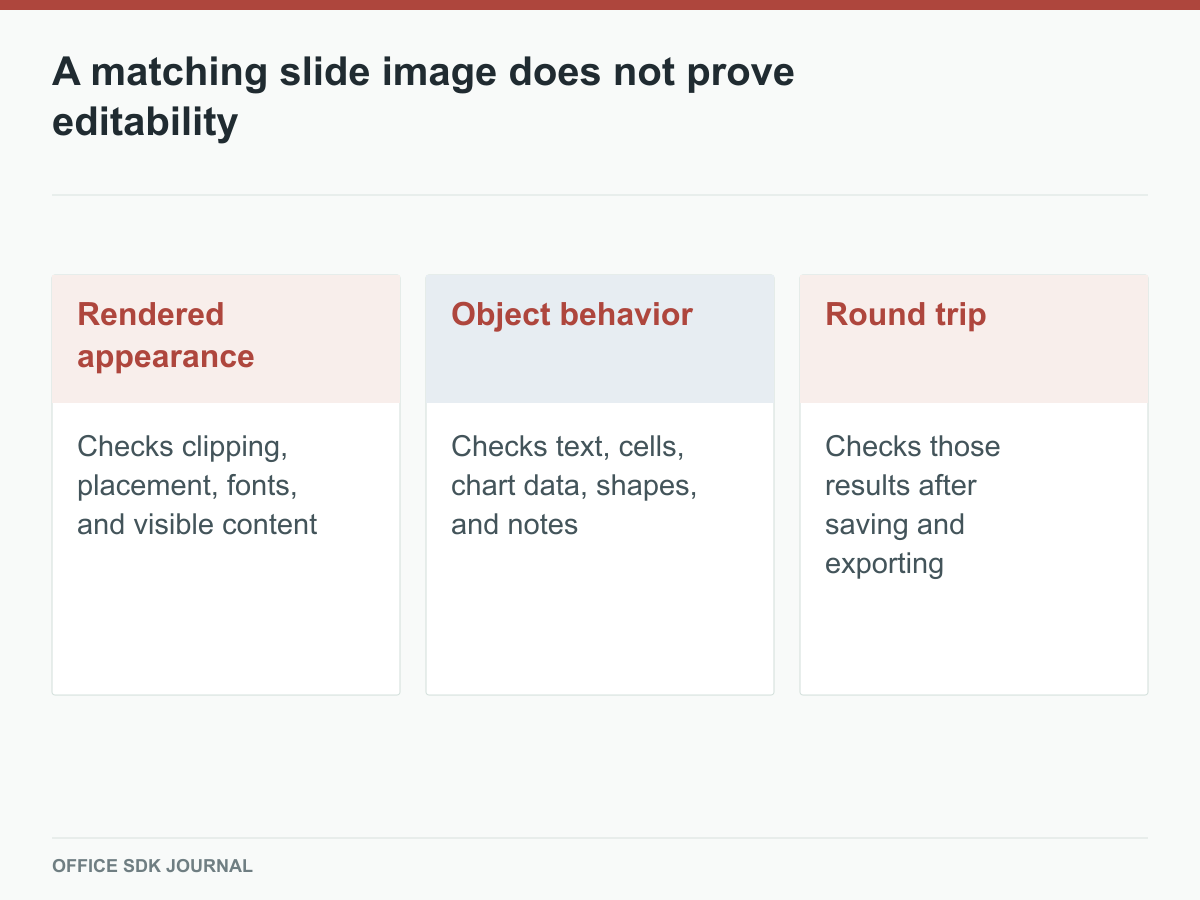 A matching slide image does not prove editability

Rendered appearance

Checks clipping, placement, fonts, and visible content

Object behavior

Checks text, cells, chart data, shapes, and notes

Round trip

Checks those results after saving and exporting

OFFICE SDK JOURNAL